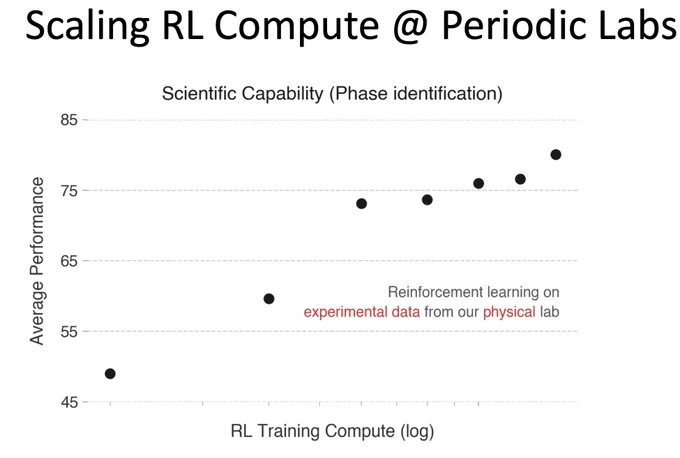 Scaling RL Compute @ Periodic Labs

Scientific Capability (Phase identification)

Average Performance

85

75

65

55

45

Reinforcement learning on experimental data from our physical lab

RL Training Compute (log)